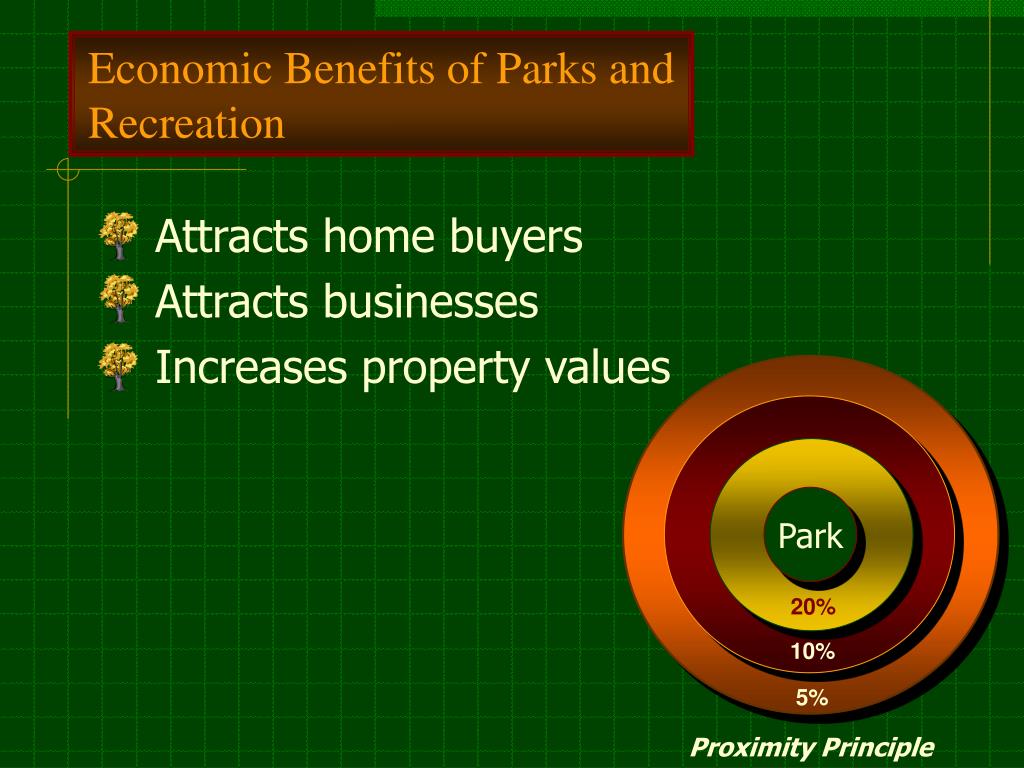 Economic Benefits of Parks and Recreation

Attracts home buyers
Attracts businesses
Increases property values

Park
20%
10%
5%
Proximity Principle